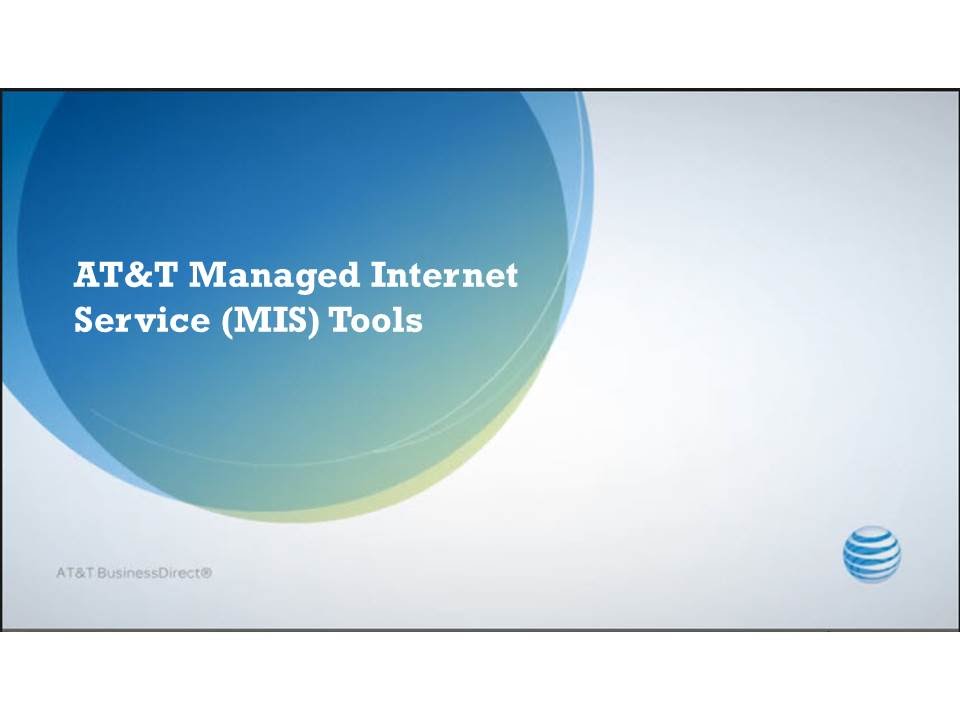 AT&T Managed Internet Service (MIS) Tools

AT&T BusinessDirect®